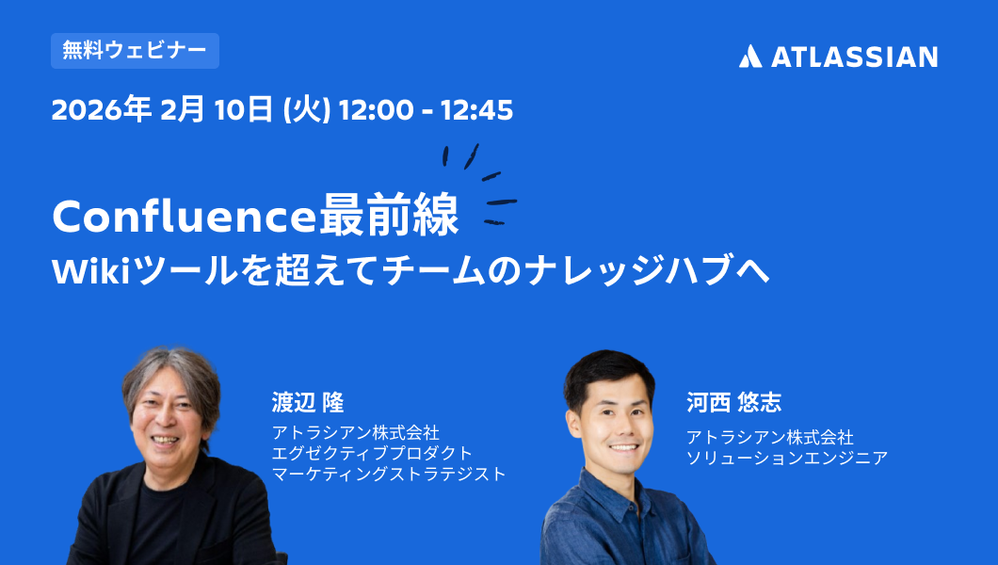 無料ウェビナー

ATLASSIAN

2026年 2月 10日 (火) 12:00 - 12:45

Confluence最前線
Wikiツールを超えてチームのナレッジハブへ

渡辺 隆
アトラシアン株式会社
エグゼクティブプロダクト
マーケティングストラテジスト

河西 悠志
アトラシアン株式会社
ソリューションエンジニア